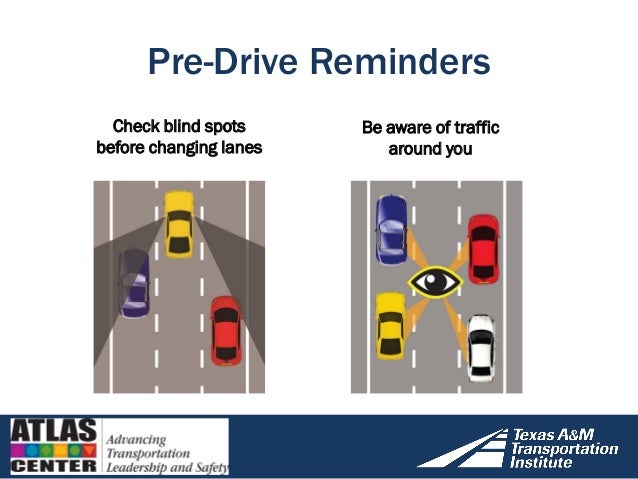 Pre-Drive Reminders

Check blind spots before changing lanes

Be aware of traffic around you

ATLAS CENTER

Advancing Transportation Leadership and Safety

Texas A&M Transportation Institute